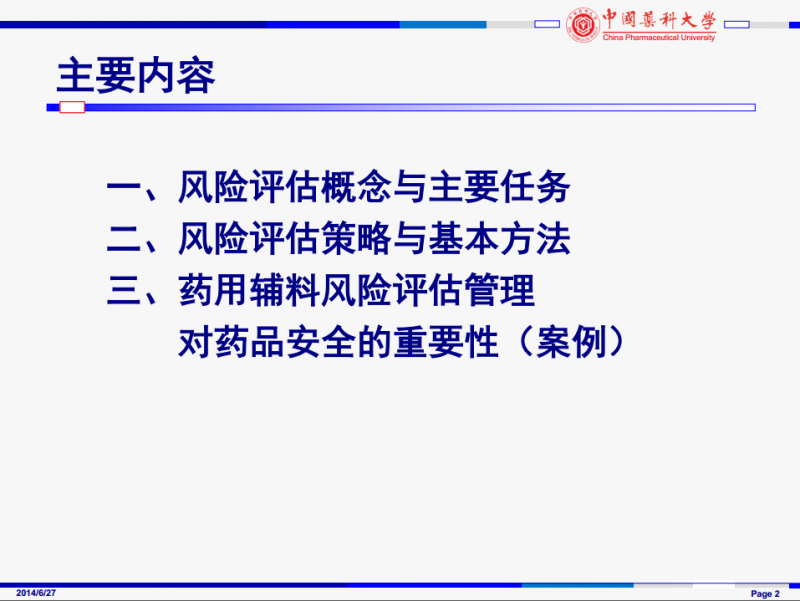 中國藥科大學
China Pharmaceutical University

主要内容

一、风险评估概念与主要任务
二、风险评估策略与基本方法
三、药用辅料风险评估管理
对药品安全的重要性（案例）

2014/6/27

Page 2